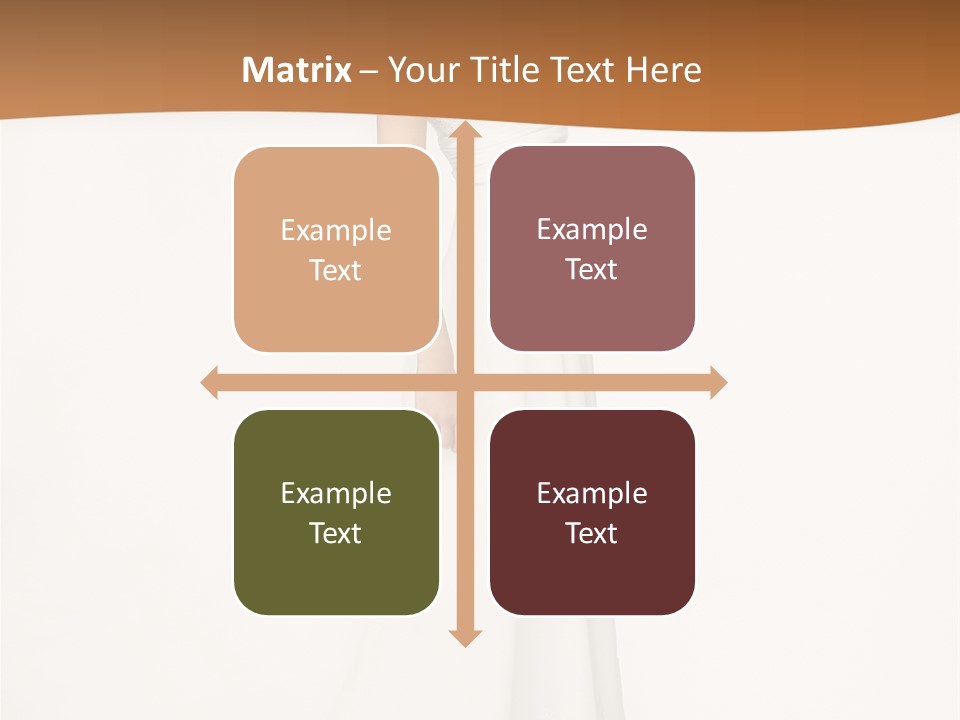 Matrix – Your Title Text Here

Example Text

Example Text

Example Text

Example Text